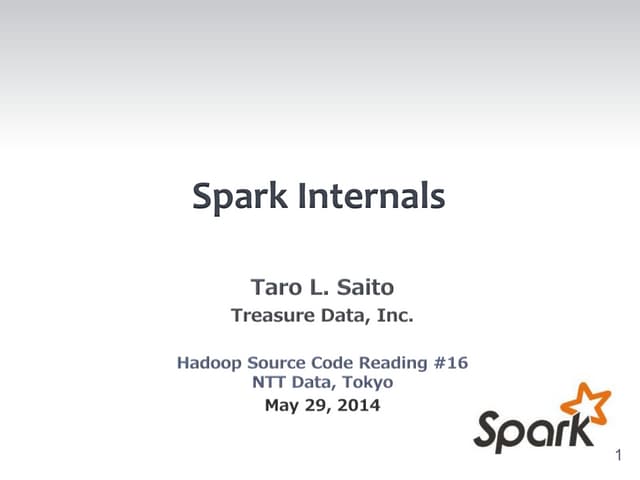 Spark Internals

Taro L. Saito
Treasure Data, Inc.

Hadoop Source Code Reading #16
NTT Data, Tokyo
May 29, 2014

Spark

1